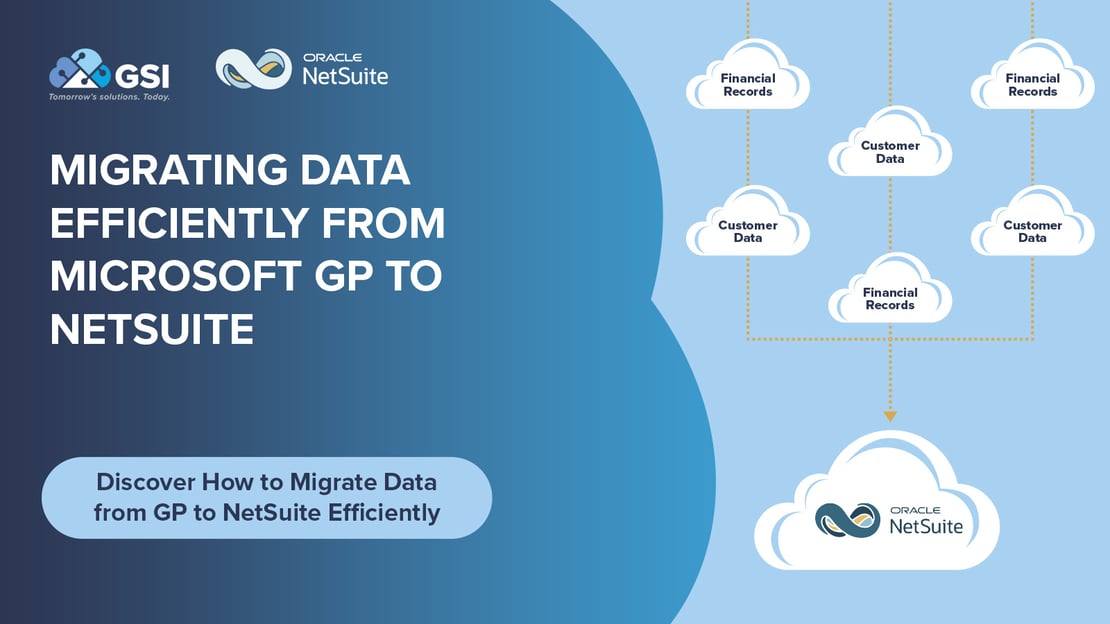 GSI
Tomorrow's solutions. Today.

ORACLE
NetSuite

MIGRATING DATA EFFICIENTLY FROM MICROSOFT GP TO NETSUITE

Discover How to Migrate Data from GP to NetSuite Efficiently

Financial Records

Financial Records

Customer Data

Customer Data

Customer Data

Financial Records

ORACLE
NetSuite